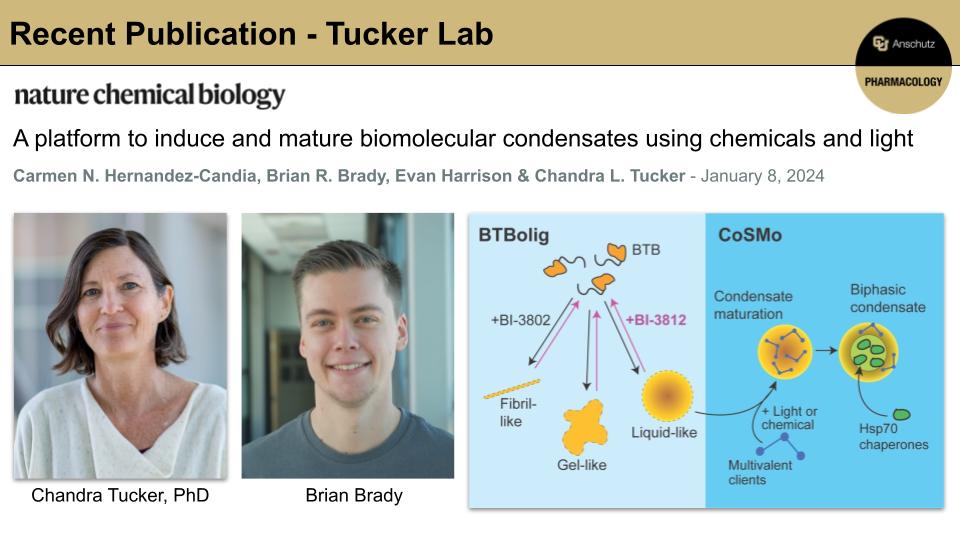 Recent Publication - Tucker Lab

Anschutz

PHARMACOLOGY

nature chemical biology

A platform to induce and mature biomolecular condensates using chemicals and light

Carmen N. Hernandez-Candia, Brian R. Brady, Evan Harrison & Chandra L. Tucker - January 8, 2024

Chandra Tucker, PhD

Brian Brady

BTBolig

BTB

+BI-3802

+BI-3812

Fibril-like

Gel-like

Liquid-like

CoSMo

Condensate maturation

Biphasic condensate

+ Light or chemical

Multivalent clients

Hsp70 chaperones